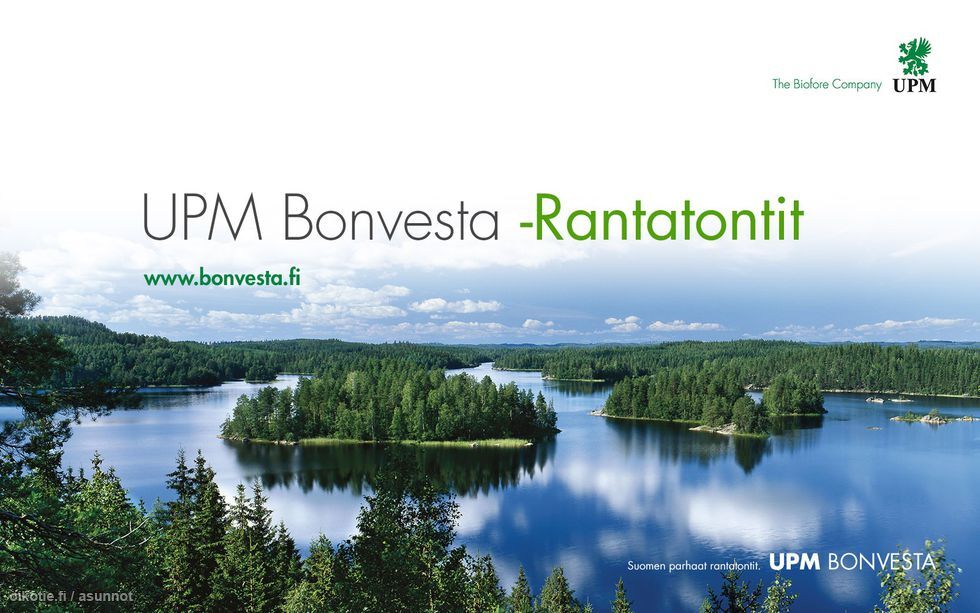 The Biofore Company UPM

UPM Bonvesta -Rantatontit

www.bonvesta.fi

Suomen parhaat rantatontit. UPM BONVESTA

oikotie.fi / asunnot